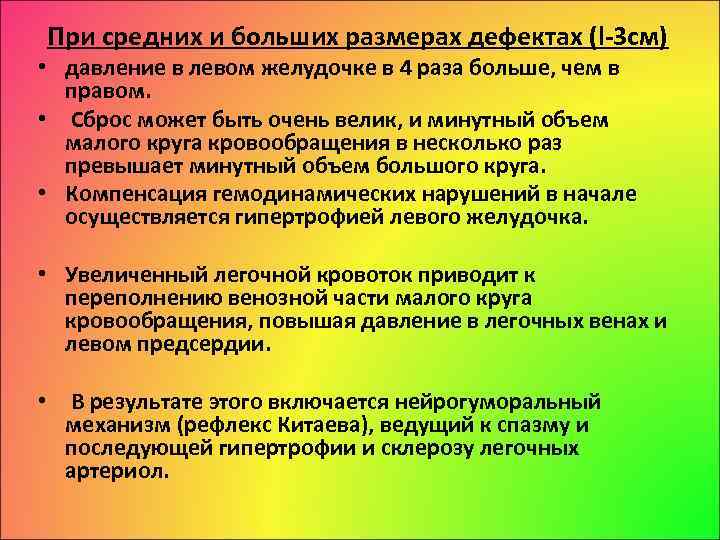 При средних и больших размерах дефектах (l-3см)

• давление в левом желудочке в 4 раза больше, чем в правом.

• Сброс может быть очень велик, и минутный объем малого круга кровообращения в несколько раз превышает минутный объем большого круга.

• Компенсация гемодинамических нарушений в начале осуществляется гипертрофией левого желудочка.

• Увеличенный легочной кровоток приводит к переполнению венозной части малого круга кровообращения, повышая давление в легочных венах и левом предсердии.

• В результате этого включается нейрогуморальный механизм (рефлекс Китаева), ведущий к спазму и последующей гипертрофии и склерозу легочных артериол.